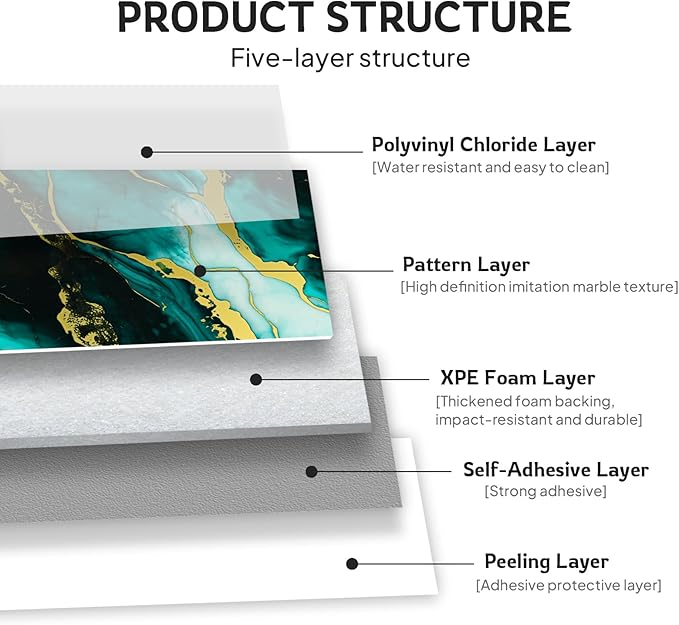 PRODUCT STRUCTURE

Five-layer structure

Polyvinyl Chloride Layer
[Water resistant and easy to clean]

Pattern Layer
[High definition imitation marble texture]

XPE Foam Layer
[Thickened foam backing, impact-resistant and durable]

Self-Adhesive Layer
[Strong adhesive]

Peeling Layer
[Adhesive protective layer]